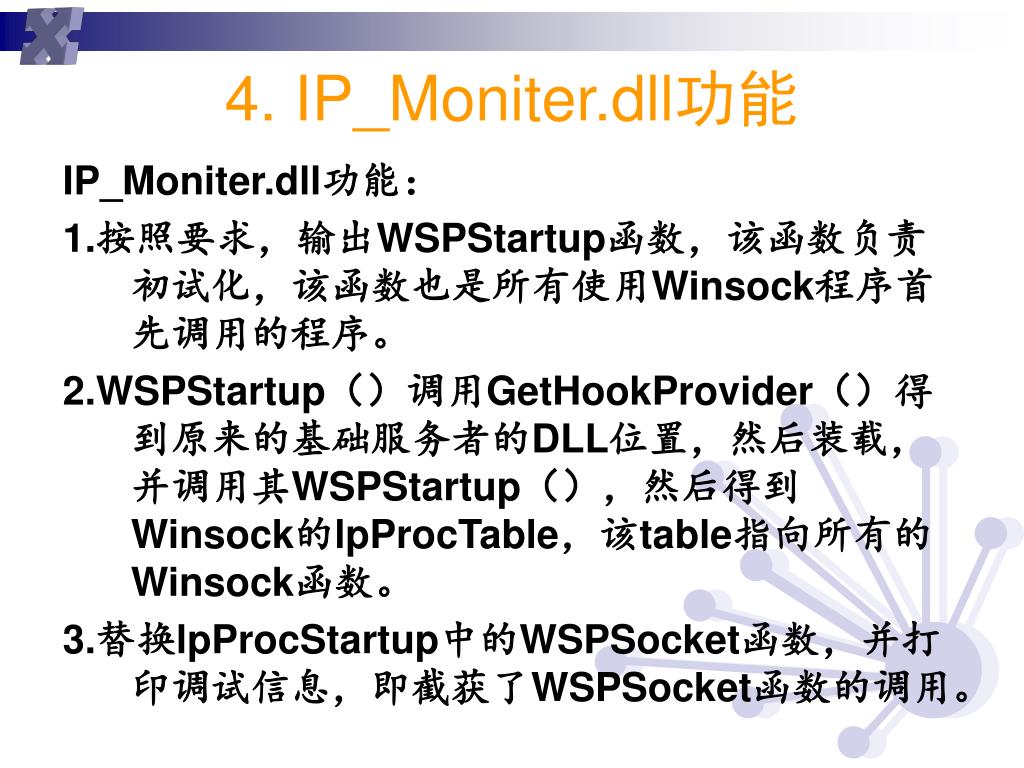 4. IP_Moniter.dll功能

IP_Moniter.dll功能：

1.按照要求，输出WSPStartup函数，该函数负责初试化，该函数也是所有使用Winsock程序首先调用的程序。

2.WSPStartup（）调用GetHookProvider（）得到原来的基础服务者的DLL位置，然后装载，并调用其WSPStartup（），然后得到Winsock的lpProcTable，该table指向所有的Winsock函数。

3.替换lpProcStartup中的WSPSocket函数，并打印调试信息，即截获了WSPSocket函数的调用。